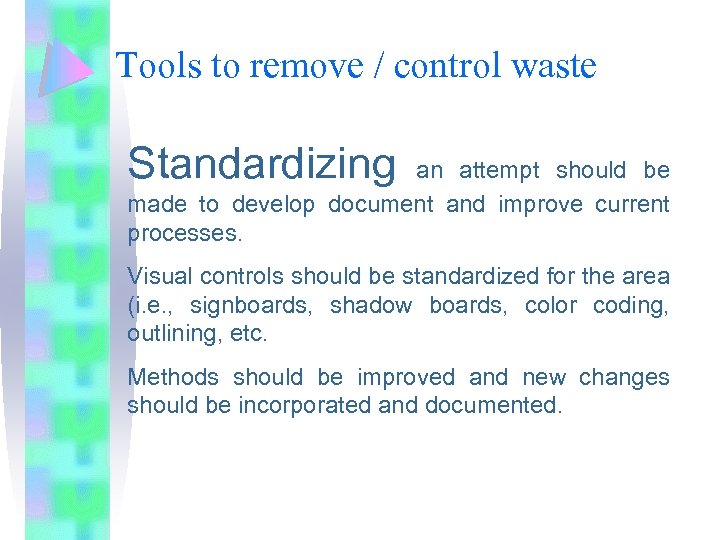 Tools to remove / control waste

Standardizing an attempt should be made to develop document and improve current processes.

Visual controls should be standardized for the area (i.e., signboards, shadow boards, color coding, outlining, etc.

Methods should be improved and new changes should be incorporated and documented.